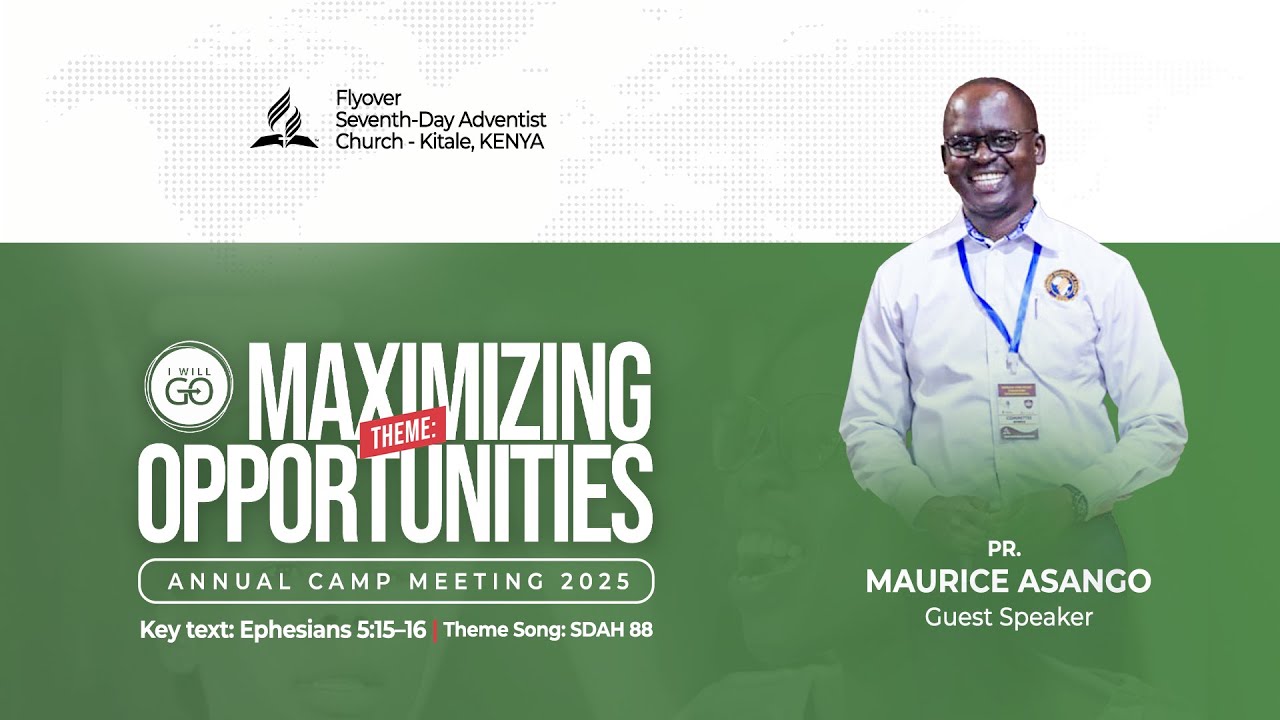 Flyover Seventh-Day Adventist Church - Kitale, KENYA

I WILL GO

THEME:

MAXIMIZING OPPORTUNITIES

ANNUAL CAMP MEETING 2025

Key text: Ephesians 5:15–16 | Theme Song: SDAH 88

PR.
MAURICE ASANGO
Guest Speaker